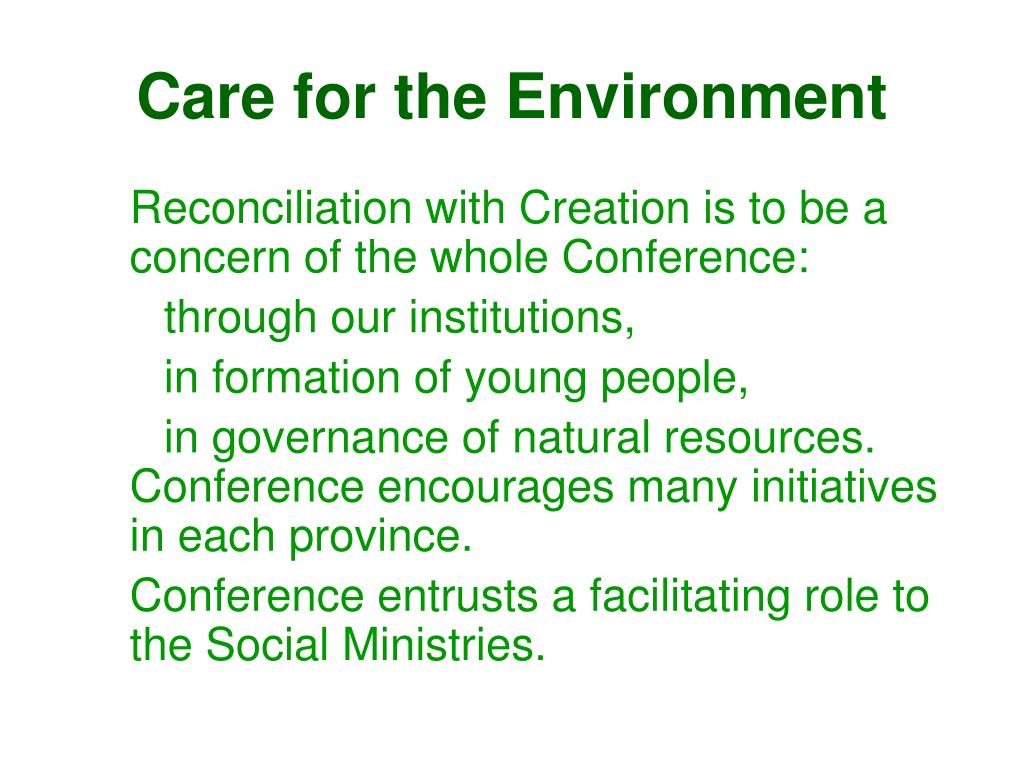 Care for the Environment

Reconciliation with Creation is to be a concern of the whole Conference:

through our institutions,

in formation of young people,

in governance of natural resources.

Conference encourages many initiatives in each province.

Conference entrusts a facilitating role to the Social Ministries.